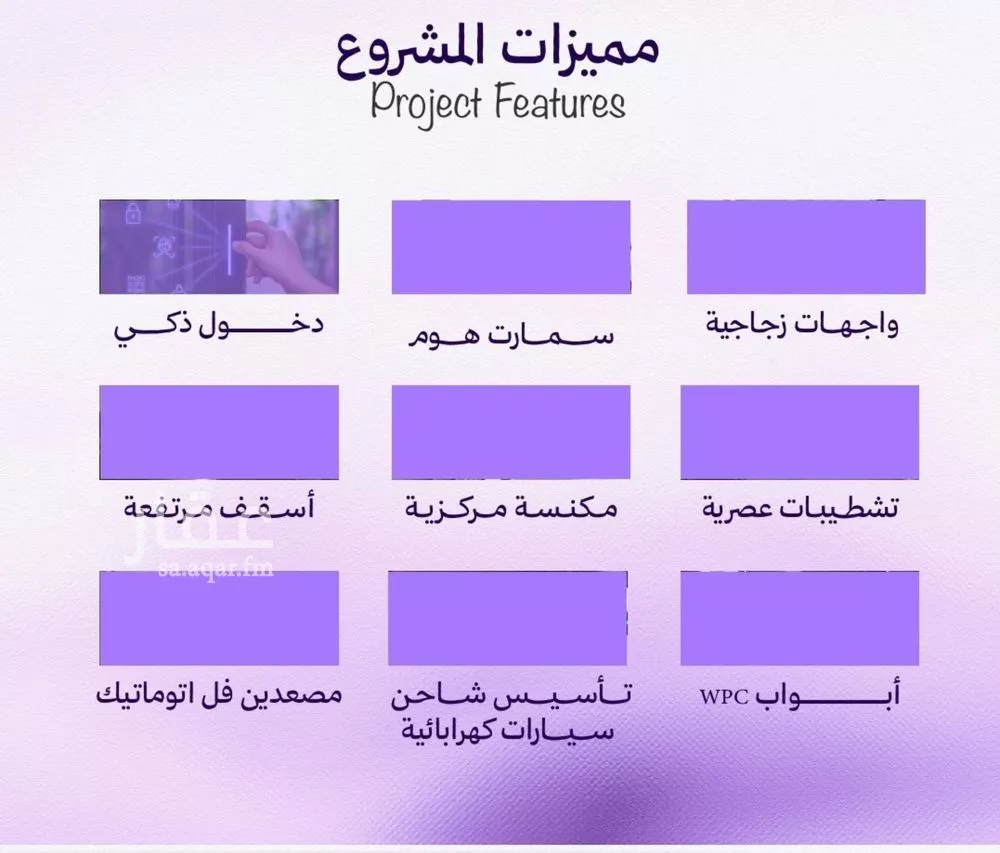 مميزات المشروع
Project Features

واجهات زجاجية

سمارت هوم

دخول ذكي

تشطيبات عصرية

مكنسة مركزية

أسقف مرتفعة

عقار
sa.aqar.fm

أبواب WPC

تأسيس شاحن سيارات كهرابائية

مصعدين فل اتوماتيك